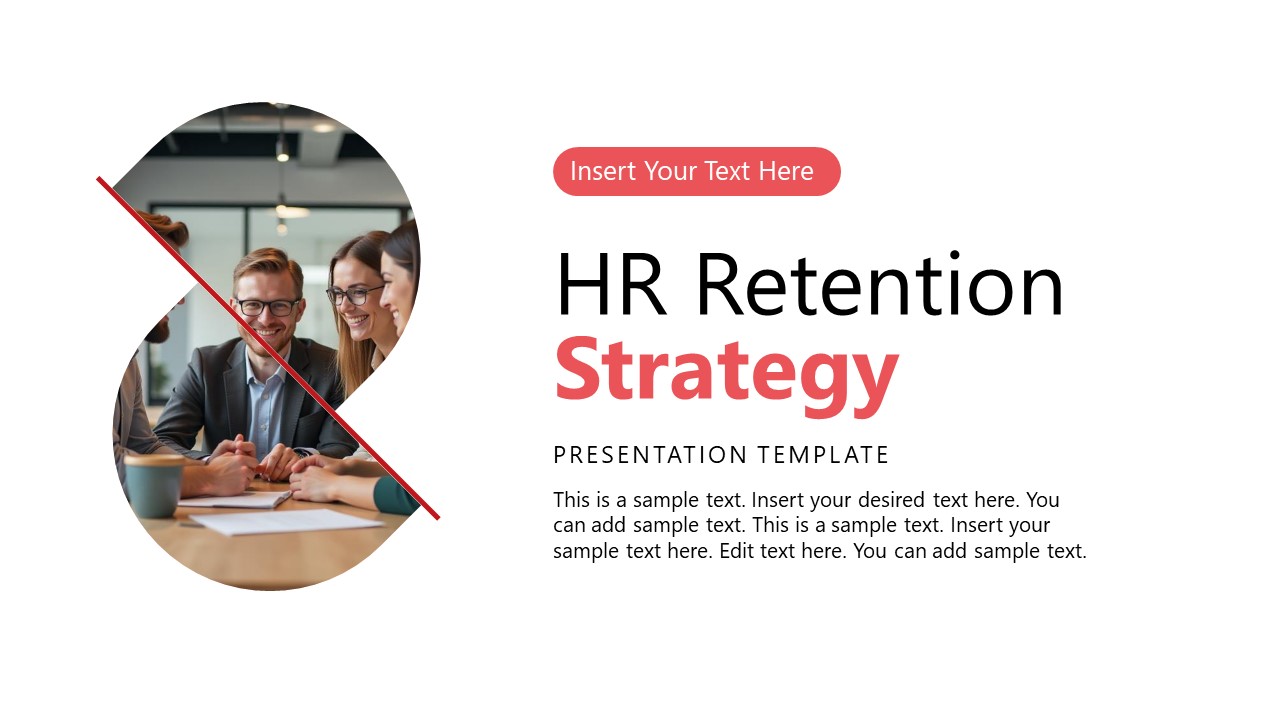 Insert Your Text Here

HR Retention
Strategy

PRESENTATION TEMPLATE

This is a sample text. Insert your desired text here. You can add sample text. This is a sample text. Insert your sample text here. Edit text here. You can add sample text.